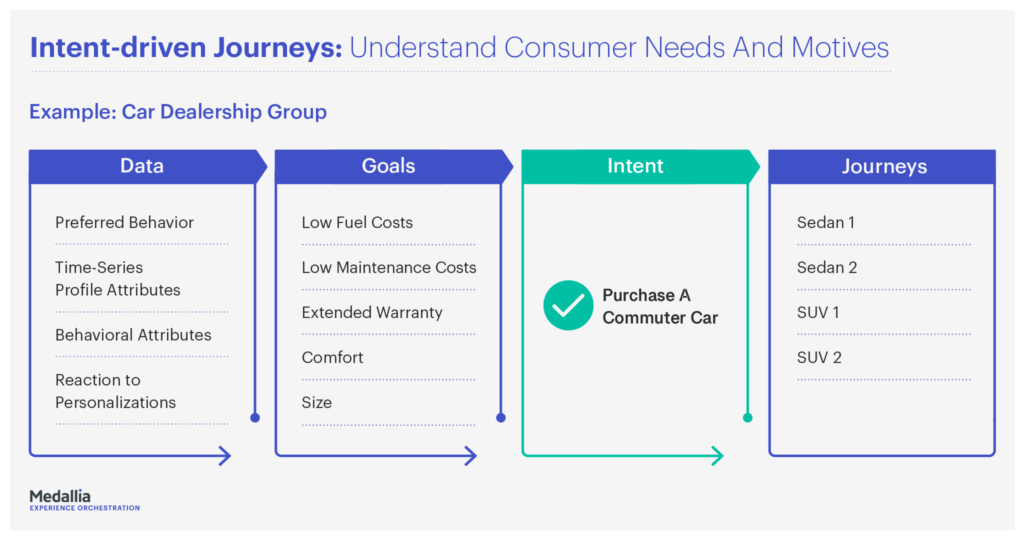 Intent-driven Journeys: Understand Consumer Needs And Motives

Example: Car Dealership Group

Data

Preferred Behavior

Time-Series Profile Attributes

Behavioral Attributes

Reaction to Personalizations

Goals

Low Fuel Costs

Low Maintenance Costs

Extended Warranty

Comfort

Size

Intent

Purchase A Commuter Car

Journeys

Sedan 1

Sedan 2

SUV 1

SUV 2

Medallia
EXPERIENCE ORCHESTRATION